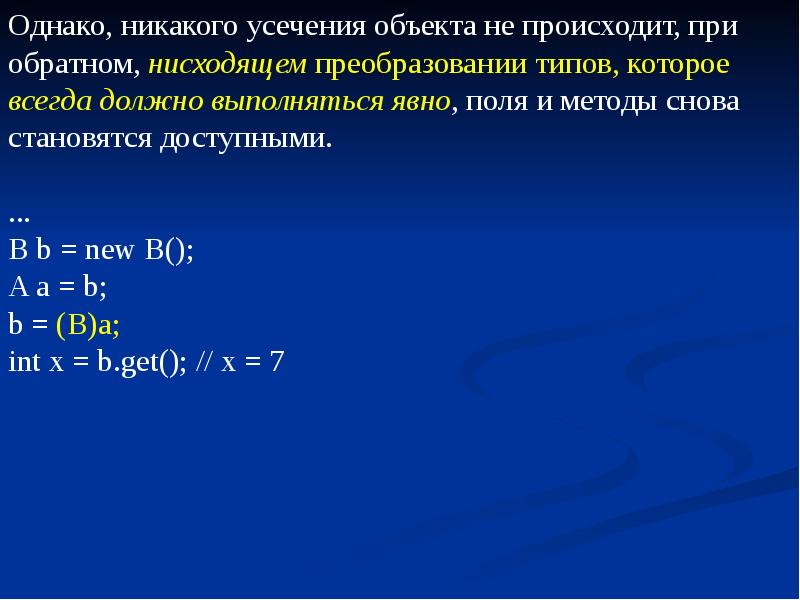 Однако, никакого усечения объекта не происходит, при обратном, нисходящем преобразовании типов, которое всегда должно выполняться явно, поля и методы снова становятся доступными.

...
B b = new B();
A a = b;
b = (B)a;
int x = b.get(); // x = 7